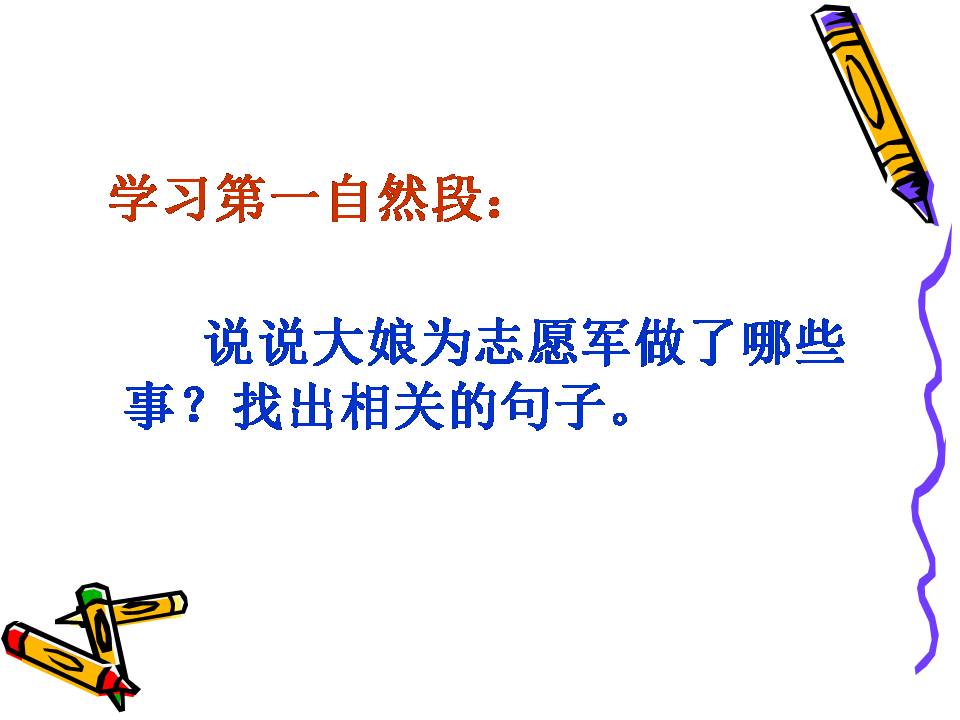 学习第一自然段：

说说大娘为志愿军做了哪些事？找出相关的句子。